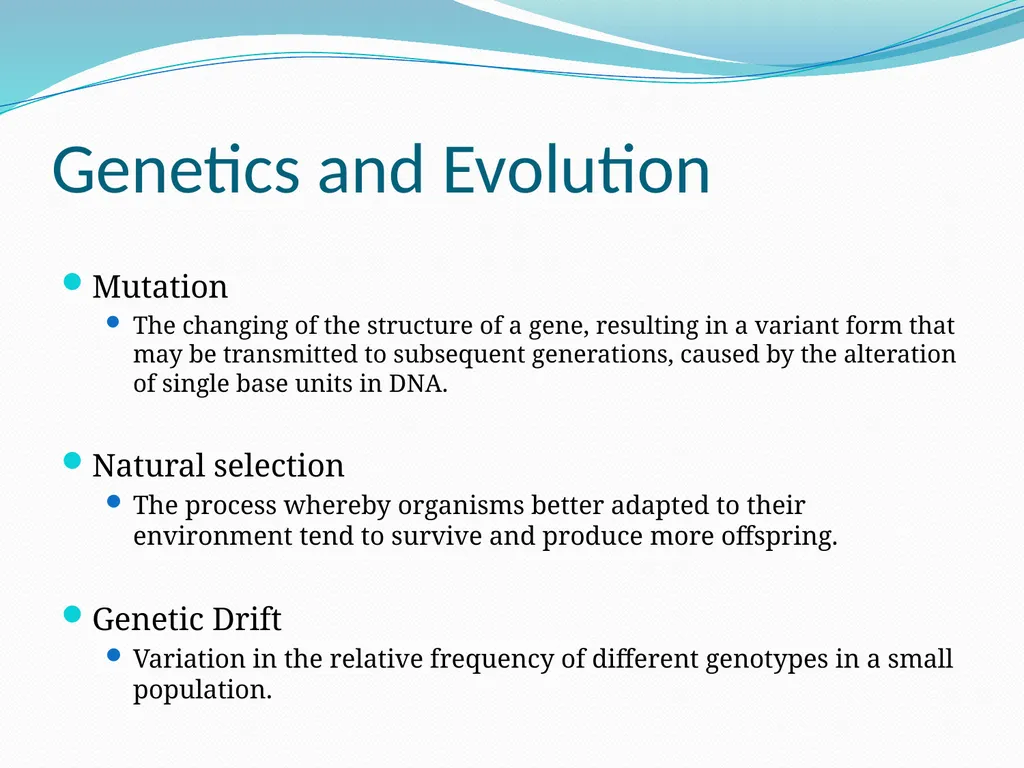 Genetics and Evolution

Mutation

The changing of the structure of a gene, resulting in a variant form that may be transmitted to subsequent generations, caused by the alteration of single base units in DNA.

Natural selection

The process whereby organisms better adapted to their environment tend to survive and produce more offspring.

Genetic Drift

Variation in the relative frequency of different genotypes in a small population.